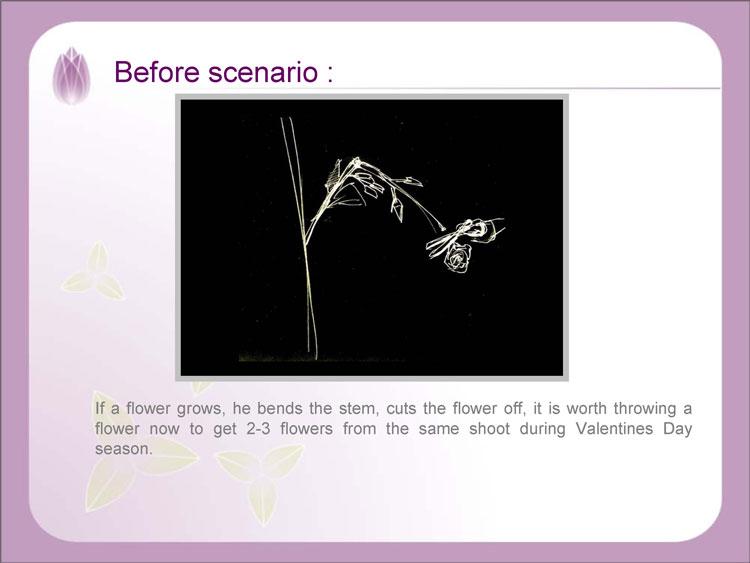 Before scenario :

If a flower grows, he bends the stem, cuts the flower off, it is worth throwing a flower now to get 2-3 flowers from the same shoot during Valentines Day season.